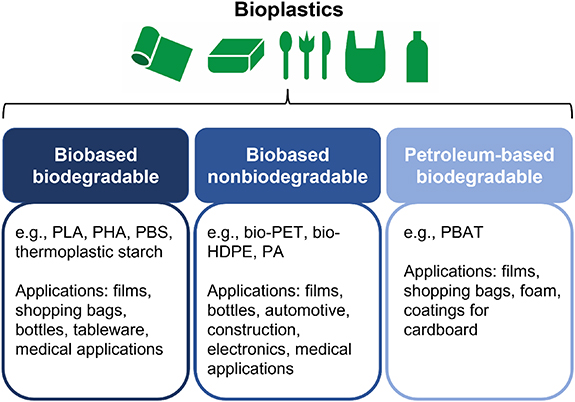 Bioplastics

Biobased biodegradable

e.g., PLA, PHA, PBS, thermoplastic starch

Applications: films, shopping bags, bottles, tableware, medical applications

Biobased nonbiodegradable

e.g., bio-PET, bio-HDPE, PA

Applications: films, bottles, automotive, construction, electronics, medical applications

Petroleum-based biodegradable

e.g., PBAT

Applications: films, shopping bags, foam, coatings for cardboard